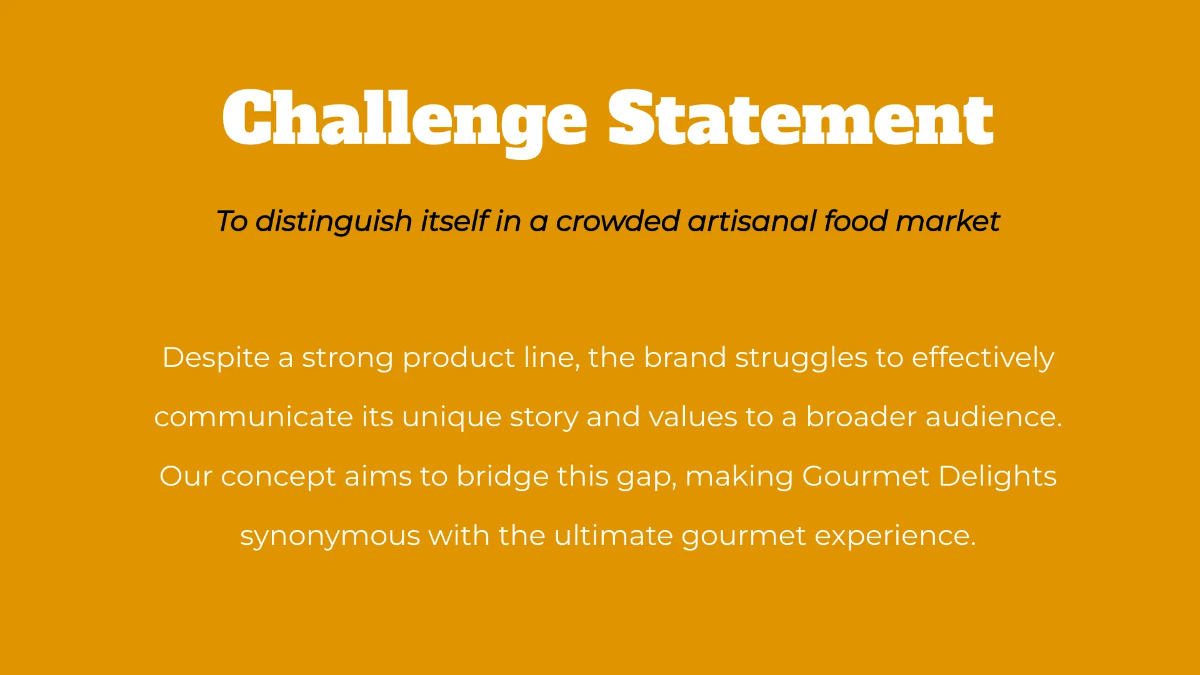 Challenge Statement

To distinguish itself in a crowded artisanal food market

Despite a strong product line, the brand struggles to effectively communicate its unique story and values to a broader audience. Our concept aims to bridge this gap, making Gourmet Delights synonymous with the ultimate gourmet experience.